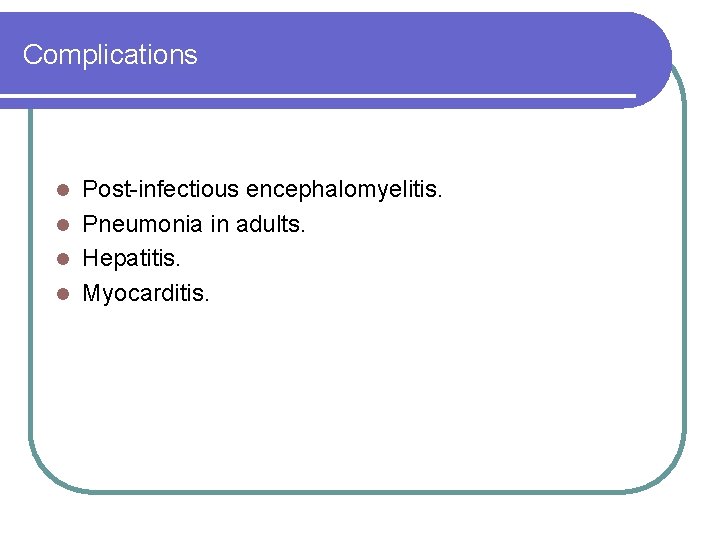 Complications

- Post-infectious encephalomyelitis.
- Pneumonia in adults.
- Hepatitis.
- Myocarditis.